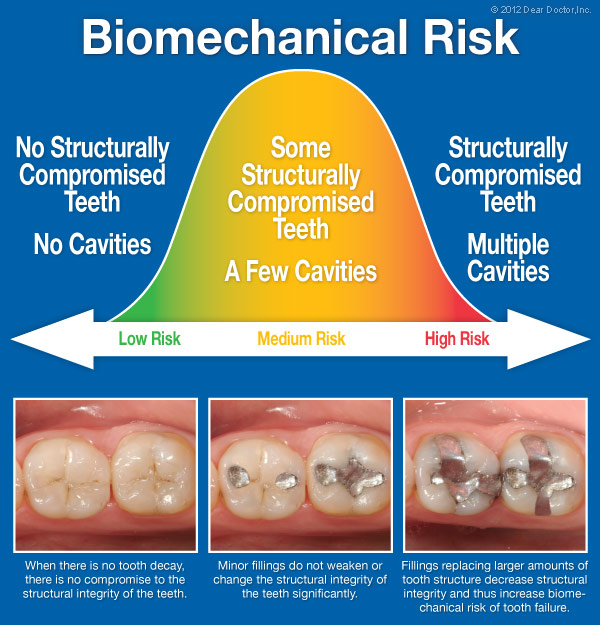 © 2012 Dear Doctor,Inc.

Biomechanical Risk

No Structurally Compromised Teeth

No Cavities

Some Structurally Compromised Teeth

A Few Cavities

Structurally Compromised Teeth

Multiple Cavities

Low Risk

Medium Risk

High Risk

When there is no tooth decay, there is no compromise to the structural integrity of the teeth.

Minor fillings do not weaken or change the structural integrity of the teeth significantly.

Fillings replacing larger amounts of tooth structure decrease structural integrity and thus increase biomechanical risk of tooth failure.